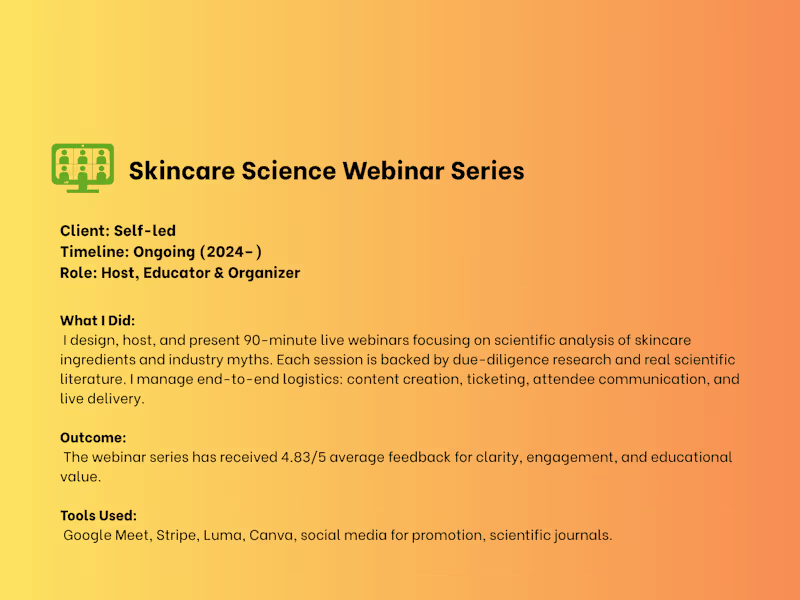 Skincare Science Webinar Series

Client: Self-led
Timeline: Ongoing (2024- )
Role: Host, Educator & Organizer

What I Did:
I design, host, and present 90-minute live webinars focusing on scientific analysis of skincare ingredients and industry myths. Each session is backed by due-diligence research and real scientific literature. I manage end-to-end logistics: content creation, ticketing, attendee communication, and live delivery.

Outcome:
The webinar series has received 4.83/5 average feedback for clarity, engagement, and educational value.

Tools Used:
Google Meet, Stripe, Luma, Canva, social media for promotion, scientific journals.